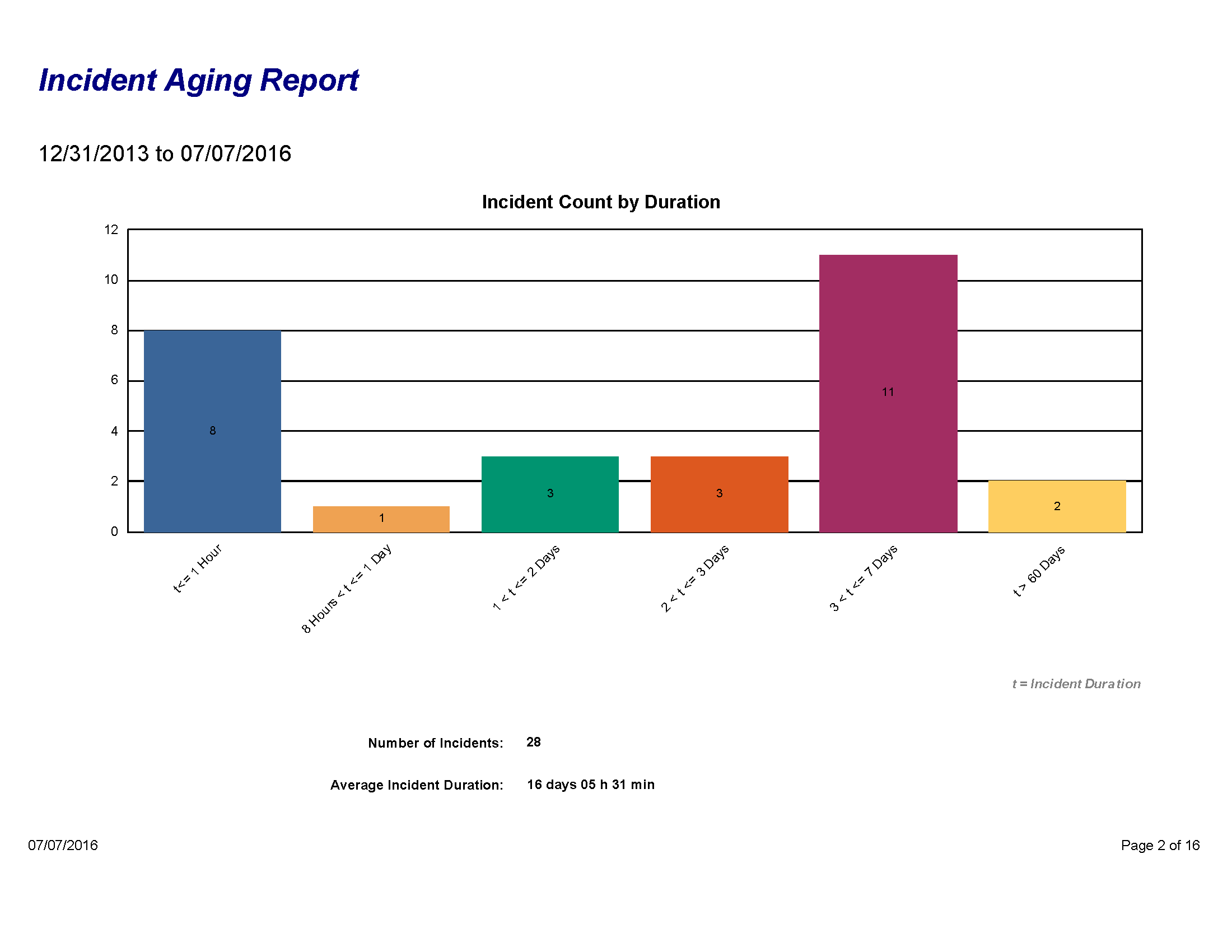 Incident Aging Report

12/31/2013 to 07/07/2016

Incident Count by Duration

12
10
8
6
4
2
0

8
1
3
3
11
2

t<= 1 Hour
8 Hours < t <= 1 Day
1 < t <= 2 Days
2 < t <= 3 Days
3 < t <= 7 Days
t > 60 Days

t = Incident Duration

Number of Incidents: 28

Average Incident Duration: 16 days 05 h 31 min

07/07/2016

Page 2 of 16